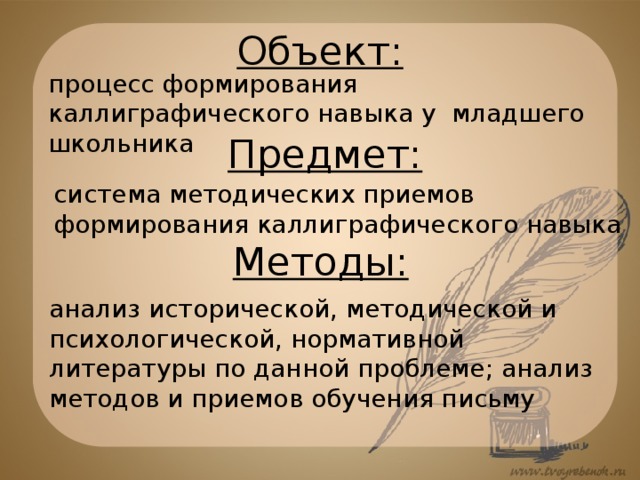 Объект:

процесс формирования каллиграфического навыка у младшего школьника

Предмет:

система методических приемов формирования каллиграфического навыка

Методы:

анализ исторической, методической и психологической, нормативной литературы по данной проблеме; анализ методов и приемов обучения письму

www.tvoyrebenok.ru